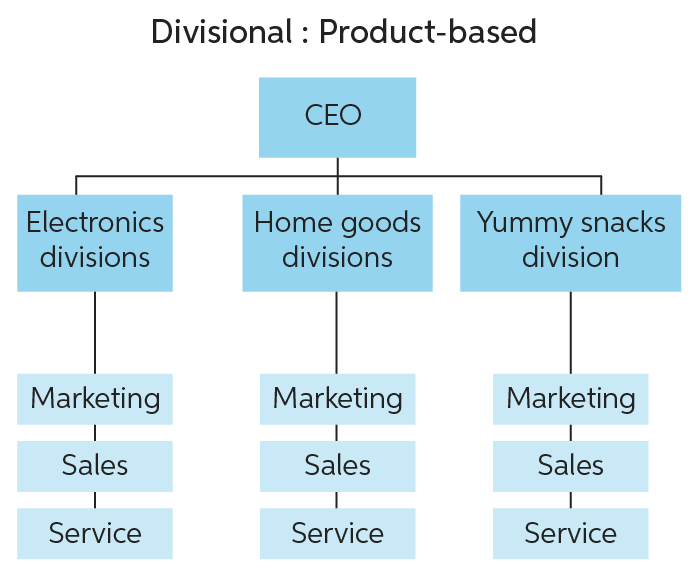 Divisional : Product-based

CEO

Electronics divisions

Marketing

Sales

Service

Home goods divisions

Marketing

Sales

Service

Yummy snacks division

Marketing

Sales

Service